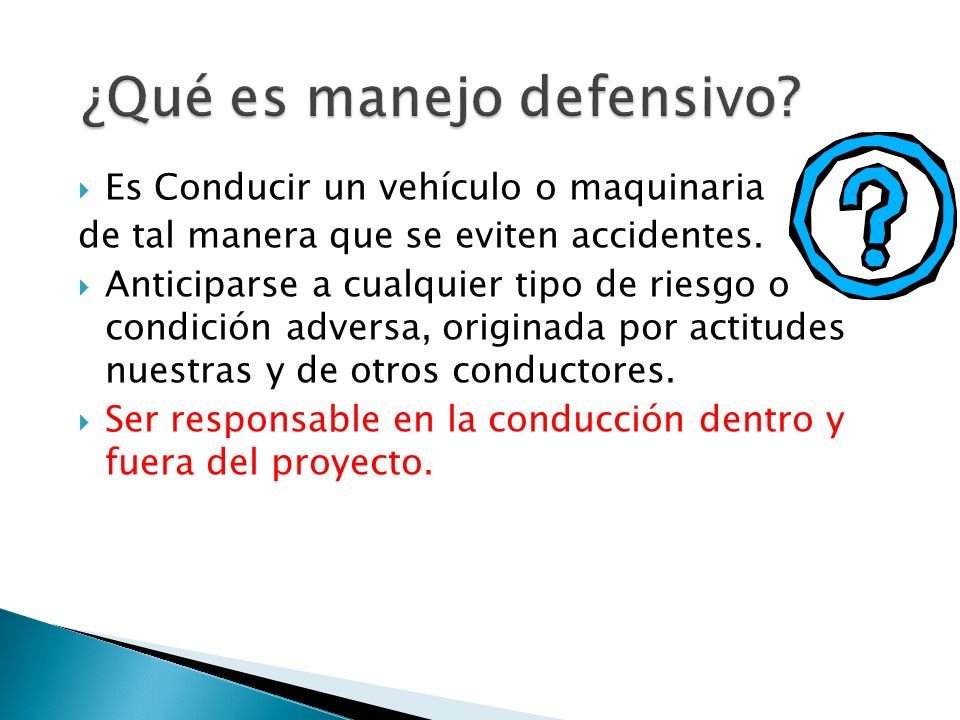 ¿Qué es manejo defensivo?

Es Conducir un vehículo o maquinaria de tal manera que se eviten accidentes.

Anticiparse a cualquier tipo de riesgo o condición adversa, originada por actitudes nuestras y de otros conductores.

Ser responsable en la conducción dentro y fuera del proyecto.

?